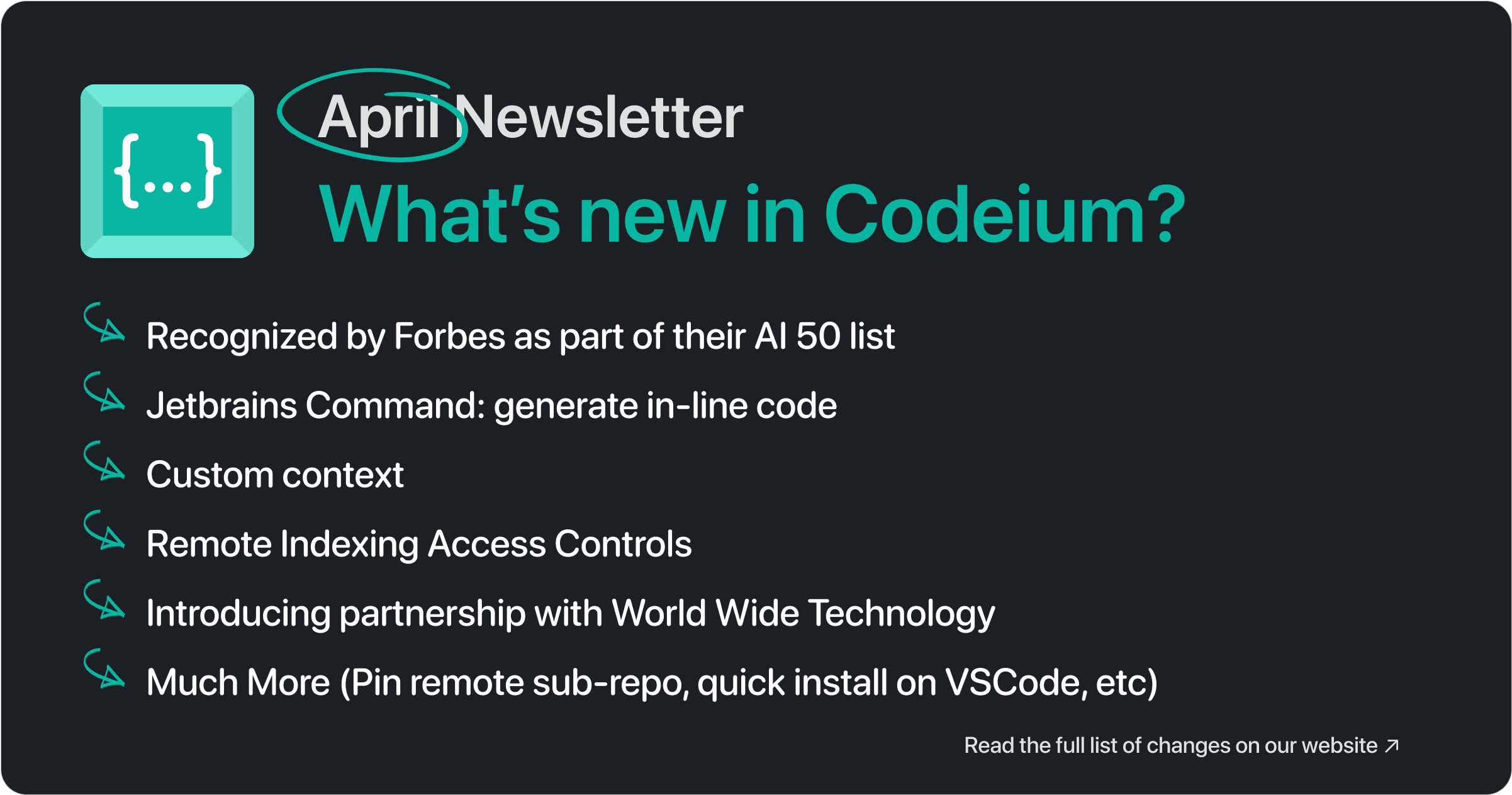 {...}

April Newsletter

What's new in Codeium?

Recognized by Forbes as part of their AI 50 list

Jetbrains Command: generate in-line code

Custom context

Remote Indexing Access Controls

Introducing partnership with World Wide Technology

Much More (Pin remote sub-repo, quick install on VSCode, etc)

Read the full list of changes on our website ↗